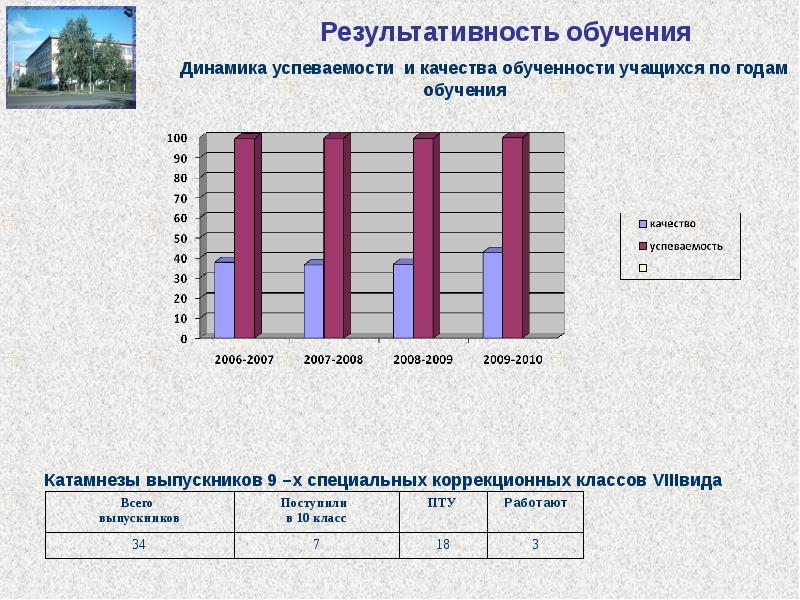 Результативность обучения

Динамика успеваемости и качества обученности учащихся по годам обучения

100
90
80
70
60
50
40
30
20
10
0

2006-2007
2007-2008
2008-2009
2009-2010

качество
успеваемость

Катамнезы выпускников 9 –х специальных коррекционных классов VIIIвида

| Всего выпускников | Поступили в 10 класс | ПТУ | Работают |
|---|---|---|---|
| 34 | 7 | 18 | 3 |